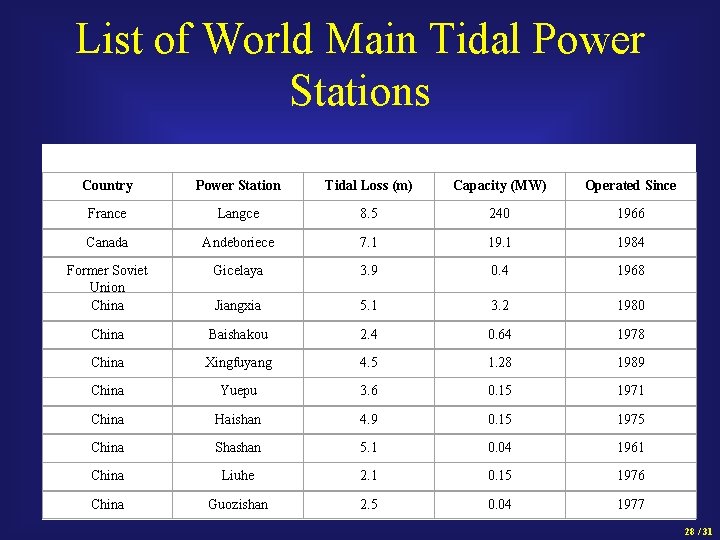 List of World Main Tidal Power Stations

| Country | Power Station | Tidal Loss (m) | Capacity (MW) | Operated Since |
|---|---|---|---|---|
| France | Langce | 8.5 | 240 | 1966 |
| Canada | Andeboriece | 7.1 | 19.1 | 1984 |
| Former Soviet Union | Gicelaya | 3.9 | 0.4 | 1968 |
| China | Jiangxia | 5.1 | 3.2 | 1980 |
| China | Baishakou | 2.4 | 0.64 | 1978 |
| China | Xingfuyang | 4.5 | 1.28 | 1989 |
| China | Yuepu | 3.6 | 0.15 | 1971 |
| China | Haishan | 4.9 | 0.15 | 1975 |
| China | Shashan | 5.1 | 0.04 | 1961 |
| China | Liuhe | 2.1 | 0.15 | 1976 |
| China | Guozishan | 2.5 | 0.04 | 1977 |

28 / 31